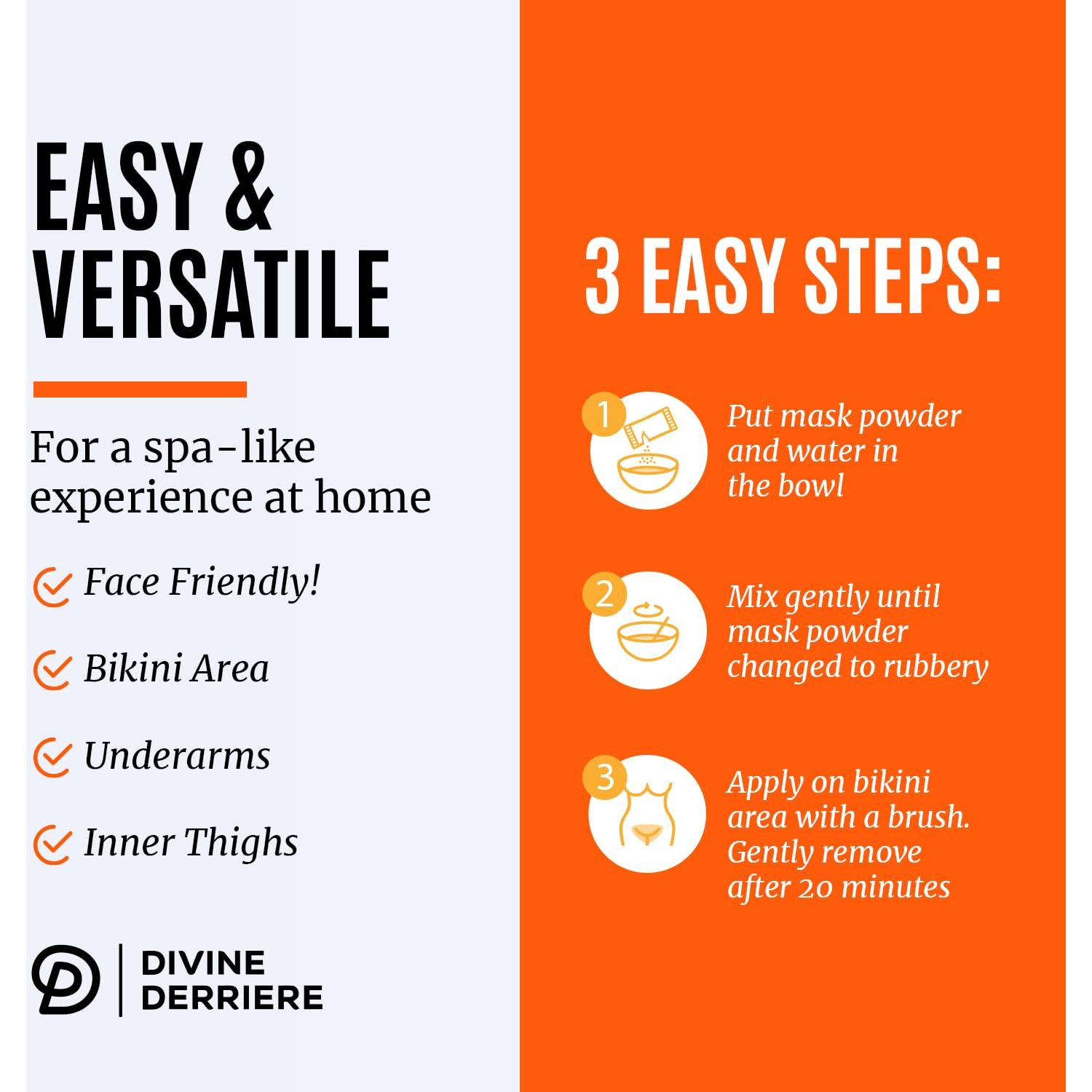 EASY & VERSATILE

For a spa-like experience at home

Face Friendly!

Bikini Area

Underarms

Inner Thighs

DIVINE DERRIERE

3 EASY STEPS:

1 Put mask powder and water in the bowl

2 Mix gently until mask powder changed to rubbery

3 Apply on bikini area with a brush. Gently remove after 20 minutes